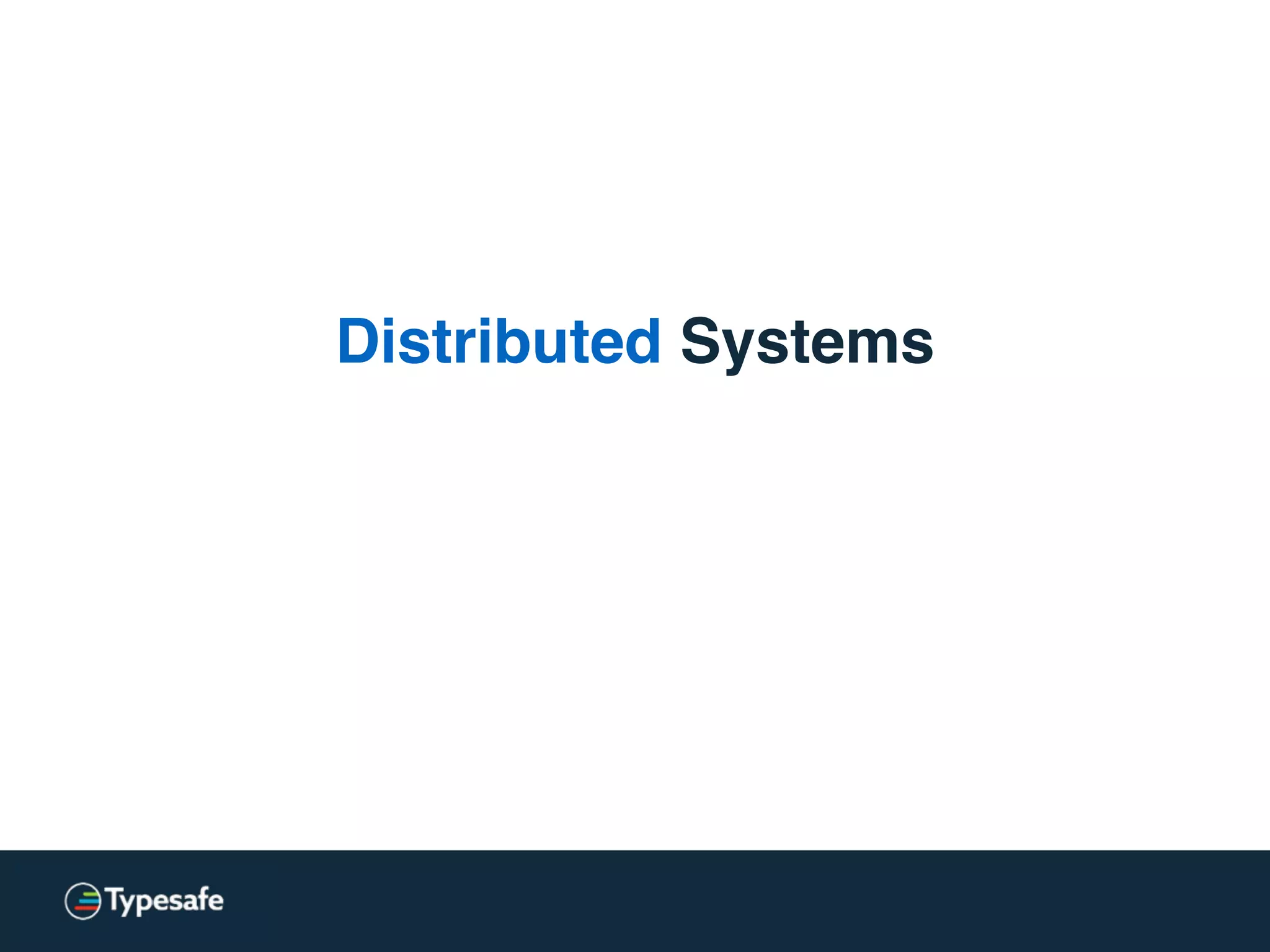 Distributed Systems

Typesafe